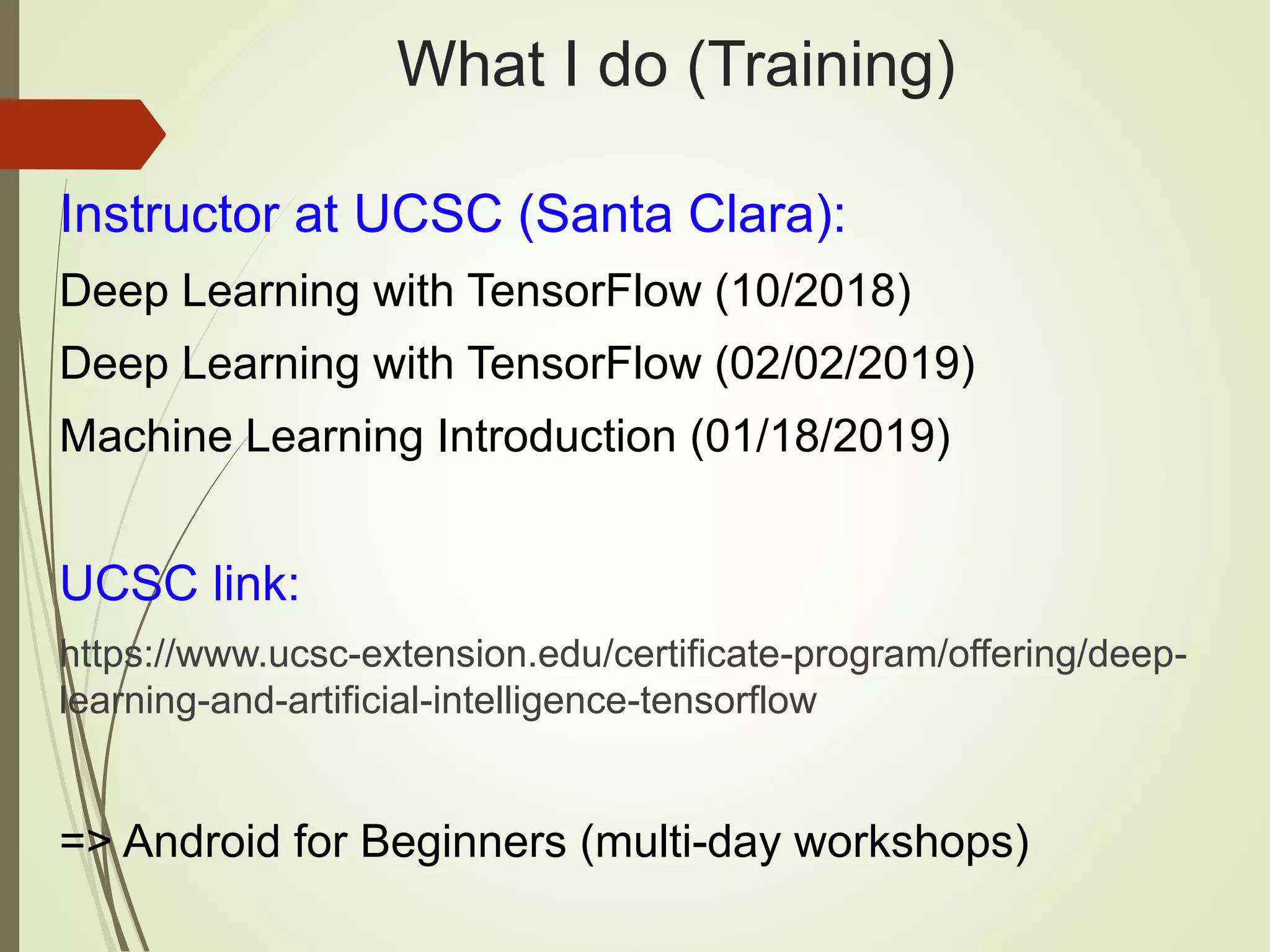 What I do (Training)

Instructor at UCSC (Santa Clara):

Deep Learning with TensorFlow (10/2018)

Deep Learning with TensorFlow (02/02/2019)

Machine Learning Introduction (01/18/2019)

UCSC link:

https://www.ucsc-extension.edu/certificate-program/offering/deep-learning-and-artificial-intelligence-tensorflow

=> Android for Beginners (multi-day workshops)